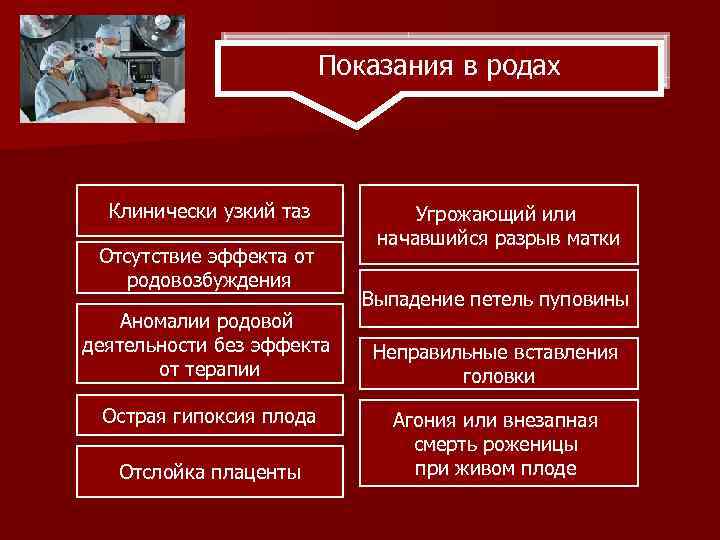 Показания в родах

Клинически узкий таз

Отсутствие эффекта от родовозбуждения

Аномалии родовой деятельности без эффекта от терапии

Острая гипоксия плода

Отслойка плаценты

Угрожающий или начавшийся разрыв матки

Выпадение петель пуповины

Неправильные вставления головки

Агония или внезапная смерть роженицы при живом плоде